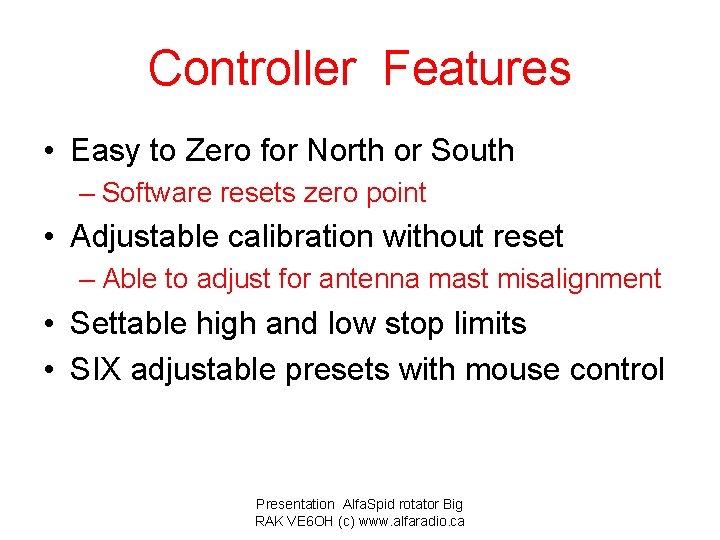 Controller Features

• Easy to Zero for North or South
– Software resets zero point
• Adjustable calibration without reset
– Able to adjust for antenna mast misalignment
• Settable high and low stop limits
• SIX adjustable presets with mouse control

Presentation AlfaSpid rotator Big RAK VE6OH (c) www.alfaradio.ca